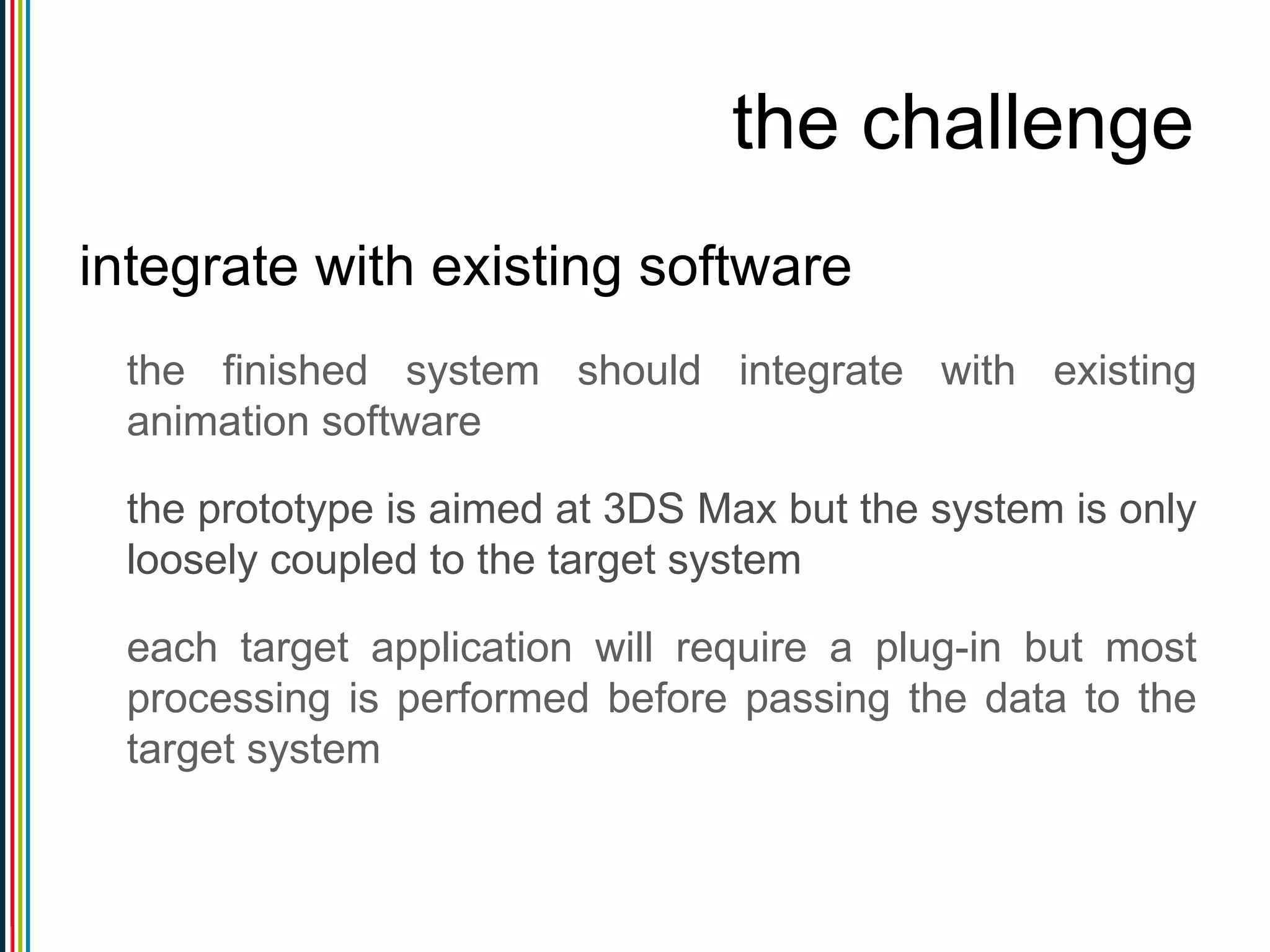 the challenge

integrate with existing software

the finished system should integrate with existing animation software

the prototype is aimed at 3DS Max but the system is only loosely coupled to the target system

each target application will require a plug-in but most processing is performed before passing the data to the target system